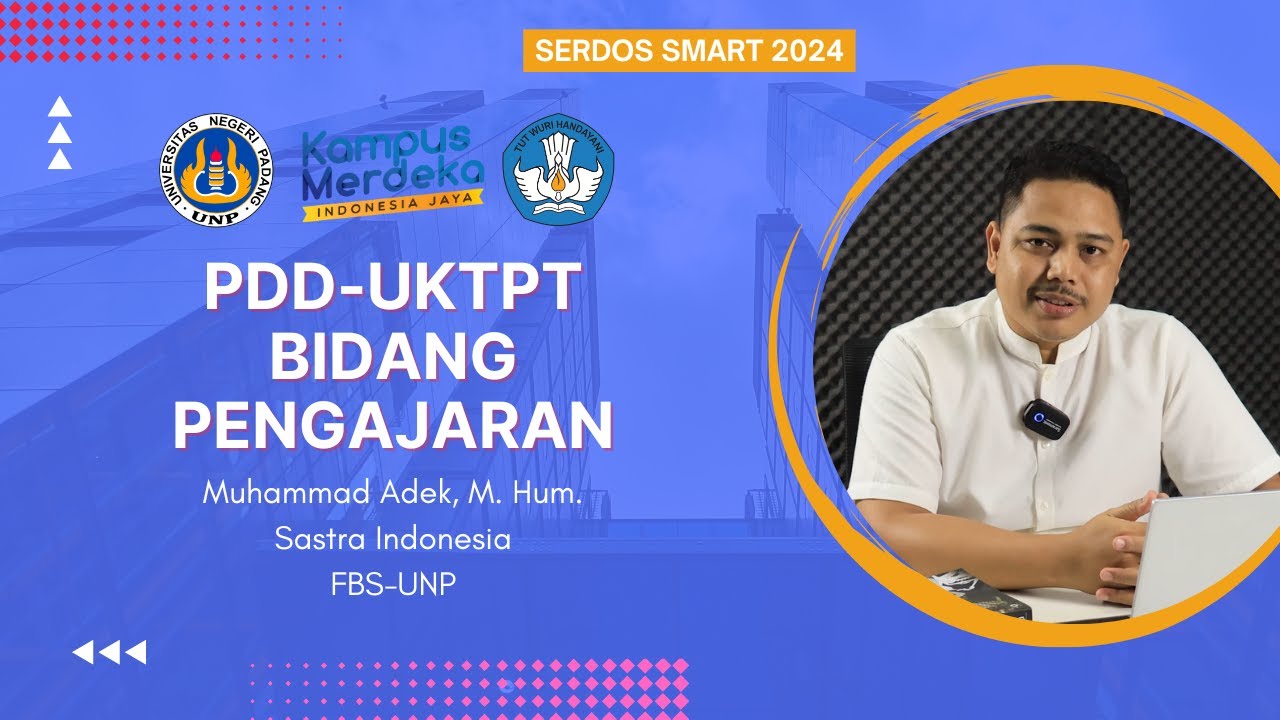 SERDOS SMART 2024

UNIVERSITAS NEGERI PADANG
UNP

Kampus Merdeka
INDONESIA JAYA

TUT WURI HANDAYANI

PDD-UKTPT BIDANG PENGAJARAN

Muhammad Adek, M. Hum.
Sastra Indonesia
FBS-UNP